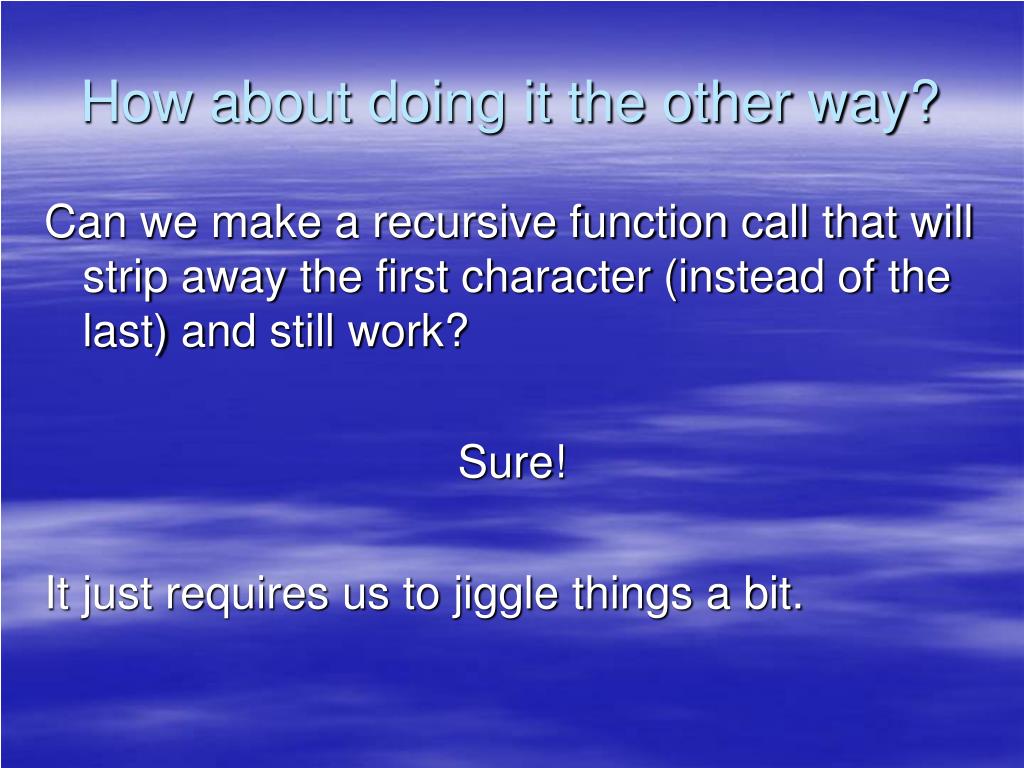 How about doing it the other way?

Can we make a recursive function call that will strip away the first character (instead of the last) and still work?

Sure!

It just requires us to jiggle things a bit.